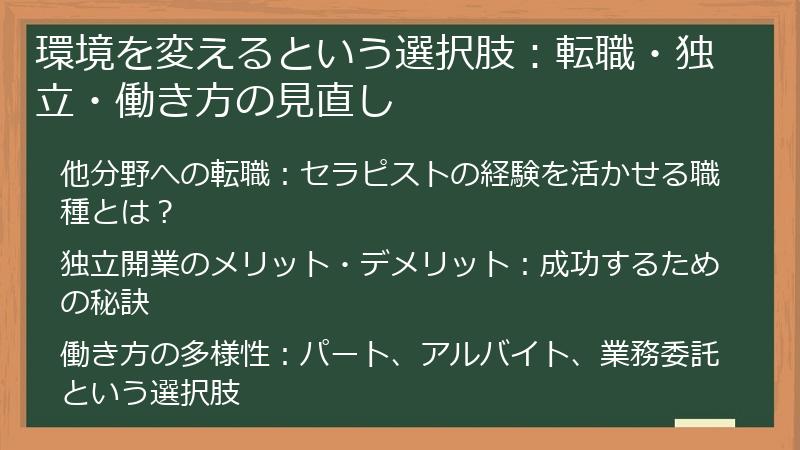 環境を変えるという選択肢：転職・独立・働き方の見直し

他分野への転職：セラピストの経験を活かせる職種とは？

独立開業のメリット・デメリット：成功するための秘訣

働き方の多様性：パート、アルバイト、業務委託という選択肢